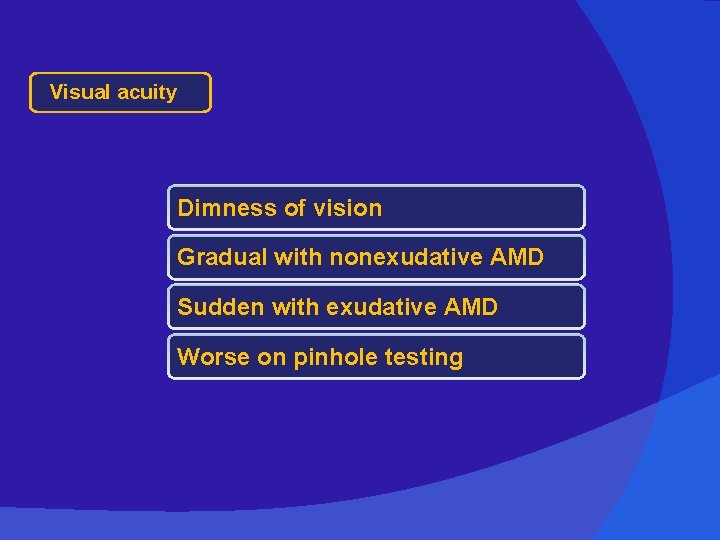 Visual acuity

Dimness of vision

Gradual with nonexudative AMD

Sudden with exudative AMD

Worse on pinhole testing